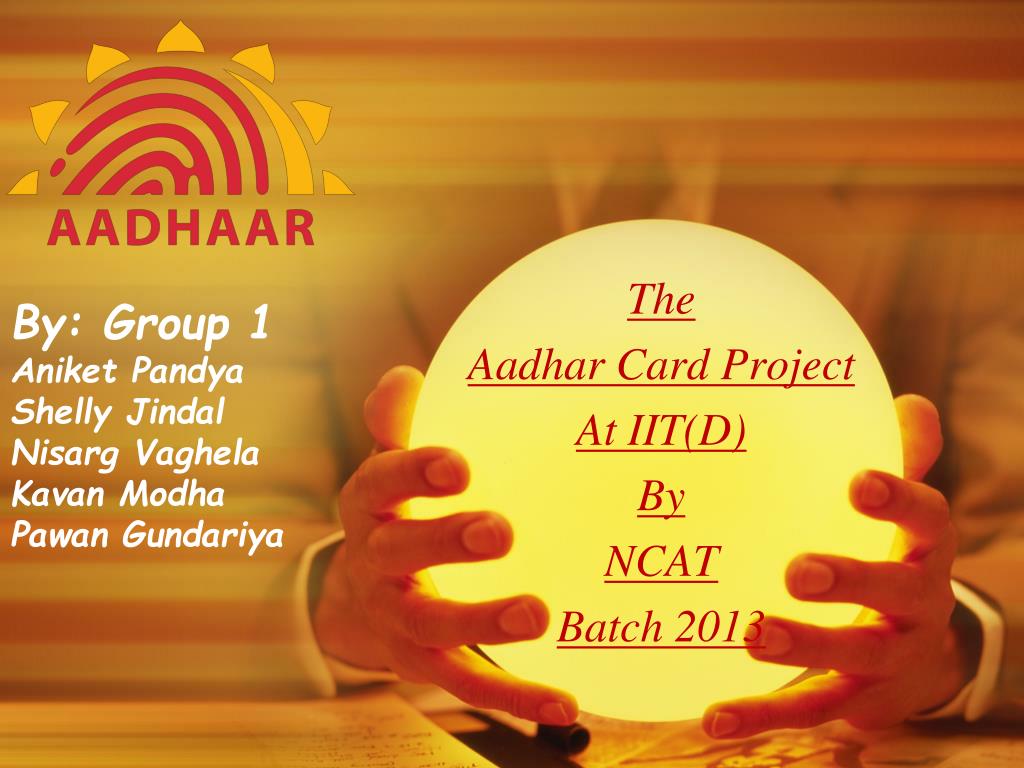 AADHAAR

By: Group 1
Aniket Pandya
Shelly Jindal
Nisarg Vaghela
Kavan Modha
Pawan Gundariya

The
Aadhar Card Project
At IIT(D)
By
NCAT
Batch 2013